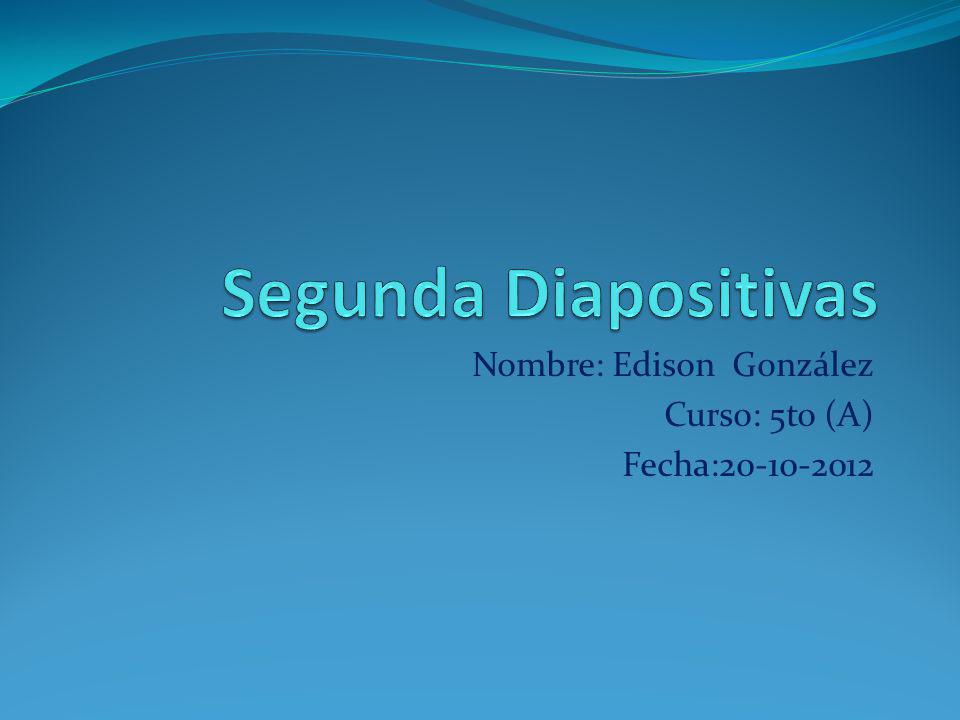 Segunda Diapositivas

Nombre: Edison González
Curso: 5to (A)
Fecha:20-10-2012